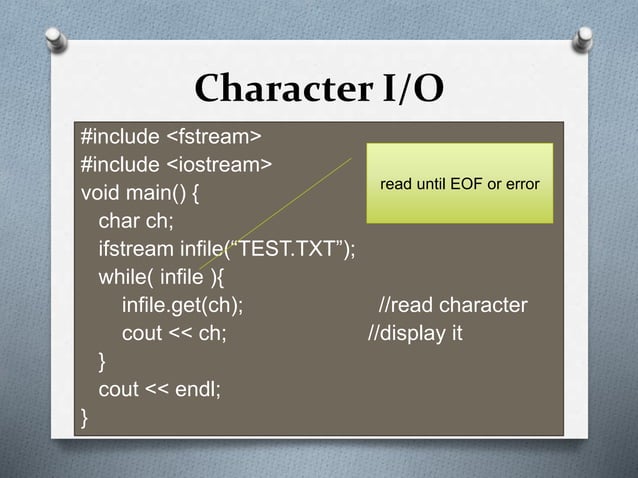 Character I/O

#include <fstream>
#include <iostream>
void main() {
char ch;
ifstream infile(“TEST.TXT”);
while( infile ){
infile.get(ch); //read character
cout << ch; //display it
}
cout << endl;
}

read until EOF or error